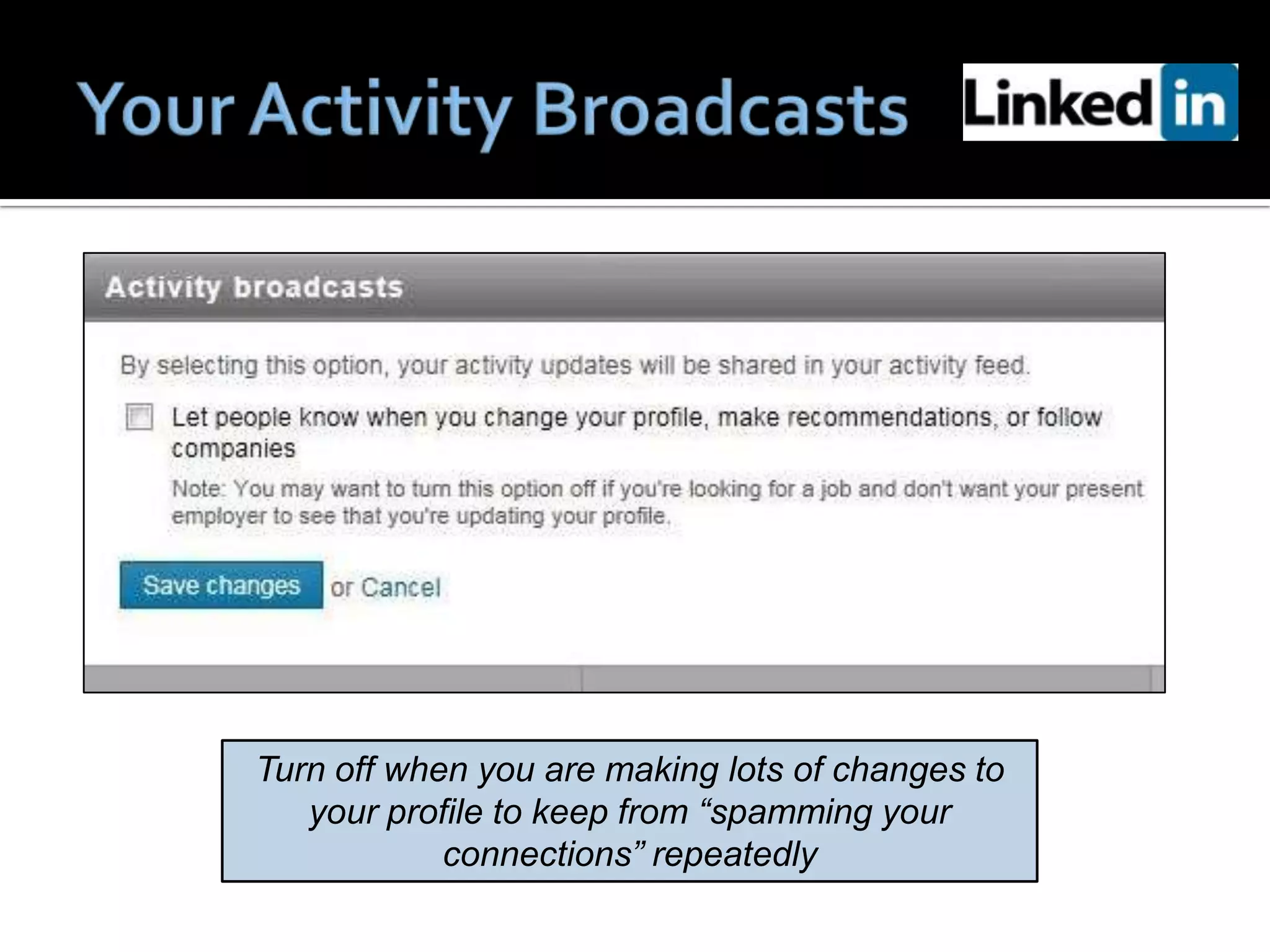 Your Activity Broadcasts

Linked in

Activity broadcasts

By selecting this option, your activity updates will be shared in your activity feed.

Let people know when you change your profile, make recommendations, or follow companies

Note: You may want to turn this option off if you're looking for a job and don't want your present employer to see that you're updating your profile.

Save changes or Cancel

Turn off when you are making lots of changes to your profile to keep from “spamming your connections” repeatedly